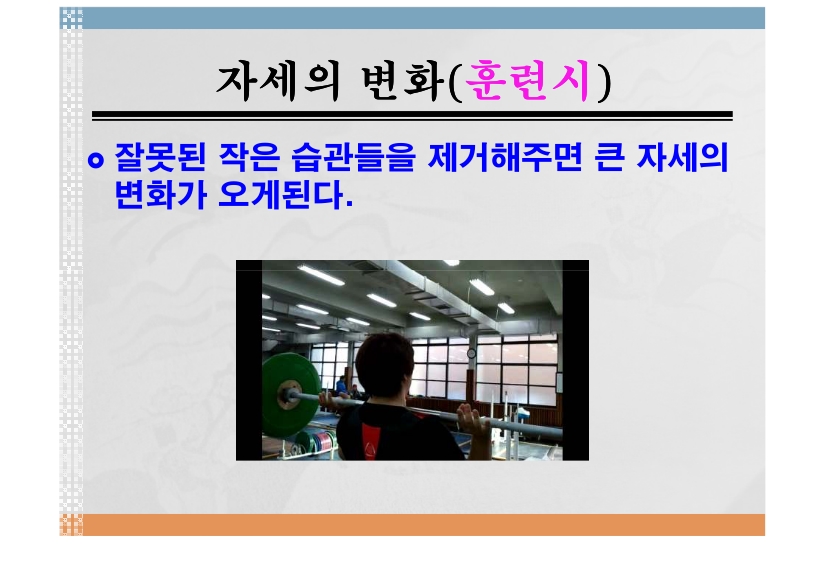 자세의 변화(훈련시)

잘못된 작은 습관들을 제거해주면 큰 자세의 변화가 오게된다.